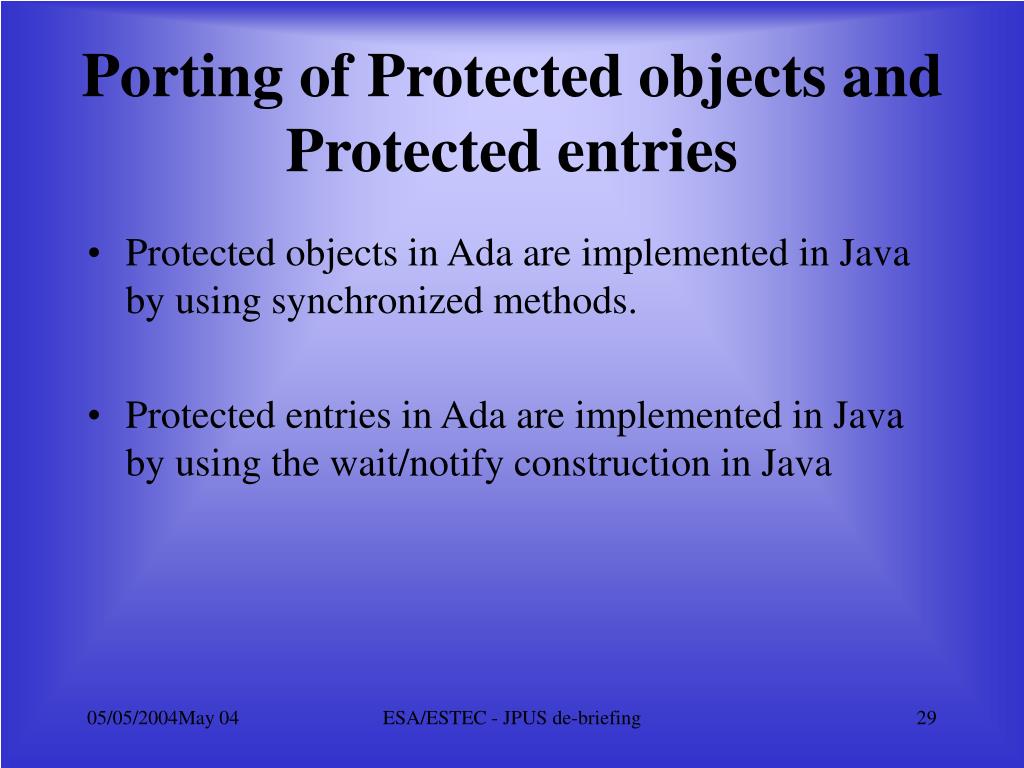 Porting of Protected objects and Protected entries

• Protected objects in Ada are implemented in Java by using synchronized methods.

• Protected entries in Ada are implemented in Java by using the wait/notify construction in Java

05/05/2004May 04

ESA/ESTEC - JPUS de-briefing

29